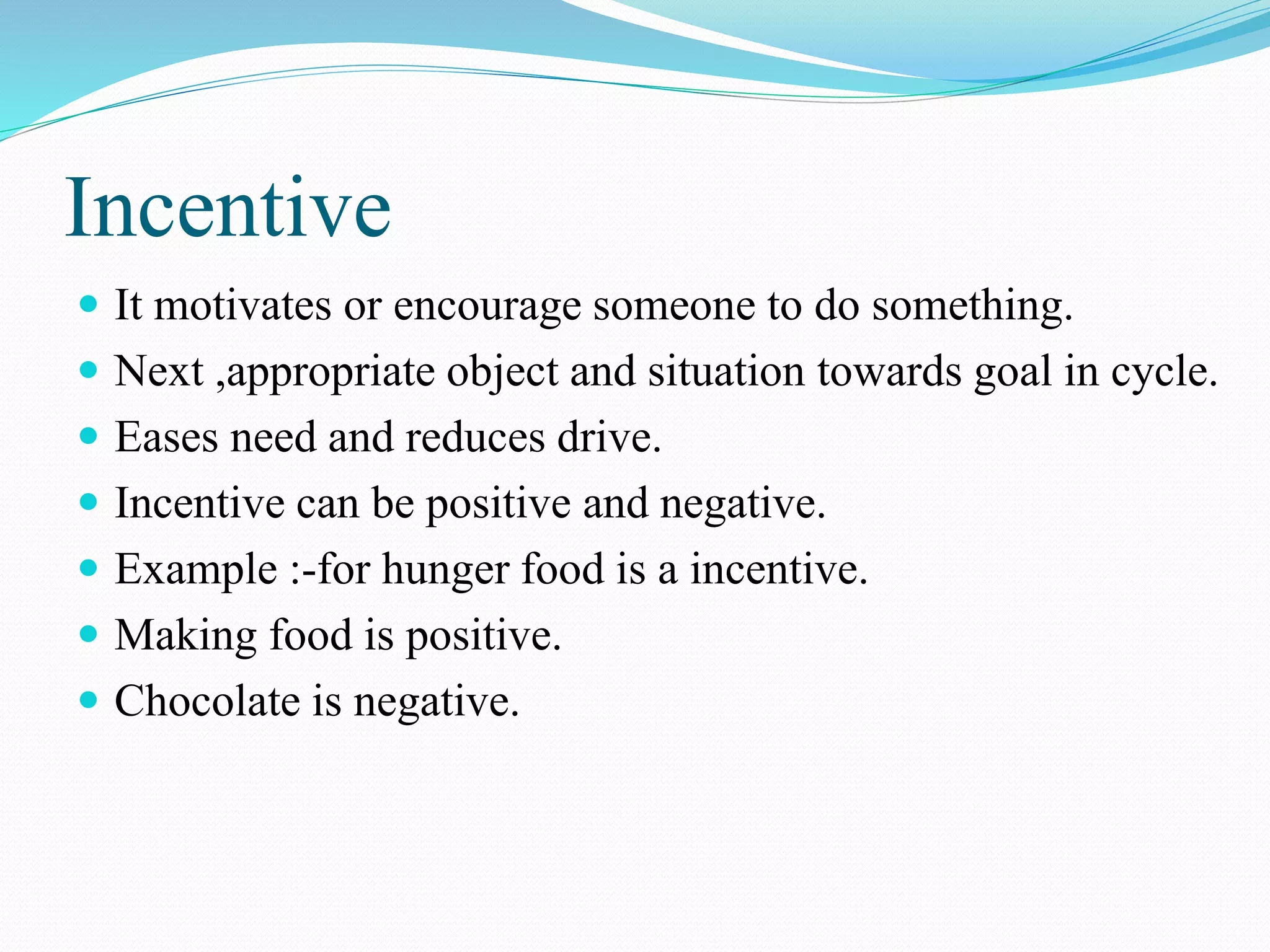 Incentive

- It motivates or encourage someone to do something.
- Next ,appropriate object and situation towards goal in cycle.
- Eases need and reduces drive.
- Incentive can be positive and negative.
- Example :-for hunger food is a incentive.
- Making food is positive.
- Chocolate is negative.